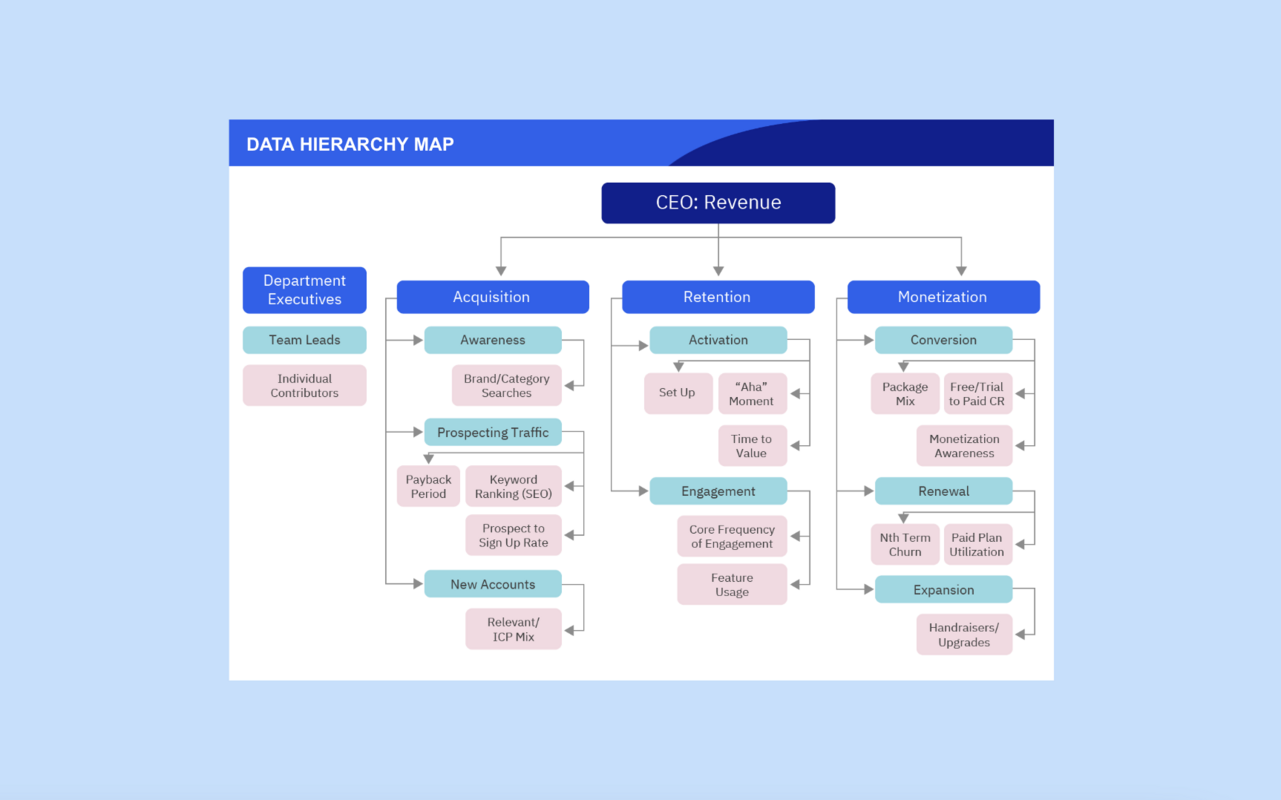 DATA HIERARCHY MAP

CEO: Revenue

Department Executives

Team Leads

Individual Contributors

Acquisition

Awareness

Brand/Category Searches

Prospecting Traffic

Payback Period

Keyword Ranking (SEO)

Prospect to Sign Up Rate

New Accounts

Relevant/ ICP Mix

Retention

Activation

Set Up

"Aha" Moment

Time to Value

Engagement

Core Frequency of Engagement

Feature Usage

Monetization

Conversion

Package Mix

Free/Trial to Paid CR

Monetization Awareness

Renewal

Nth Term Churn

Paid Plan Utilization

Expansion

Handraisers/ Upgrades